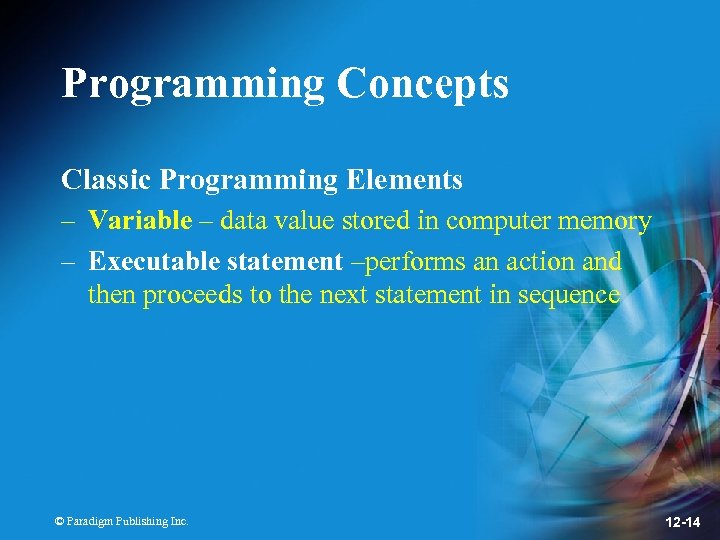 Programming Concepts

Classic Programming Elements

– Variable – data value stored in computer memory

– Executable statement –performs an action and then proceeds to the next statement in sequence

© Paradigm Publishing Inc.

12-14